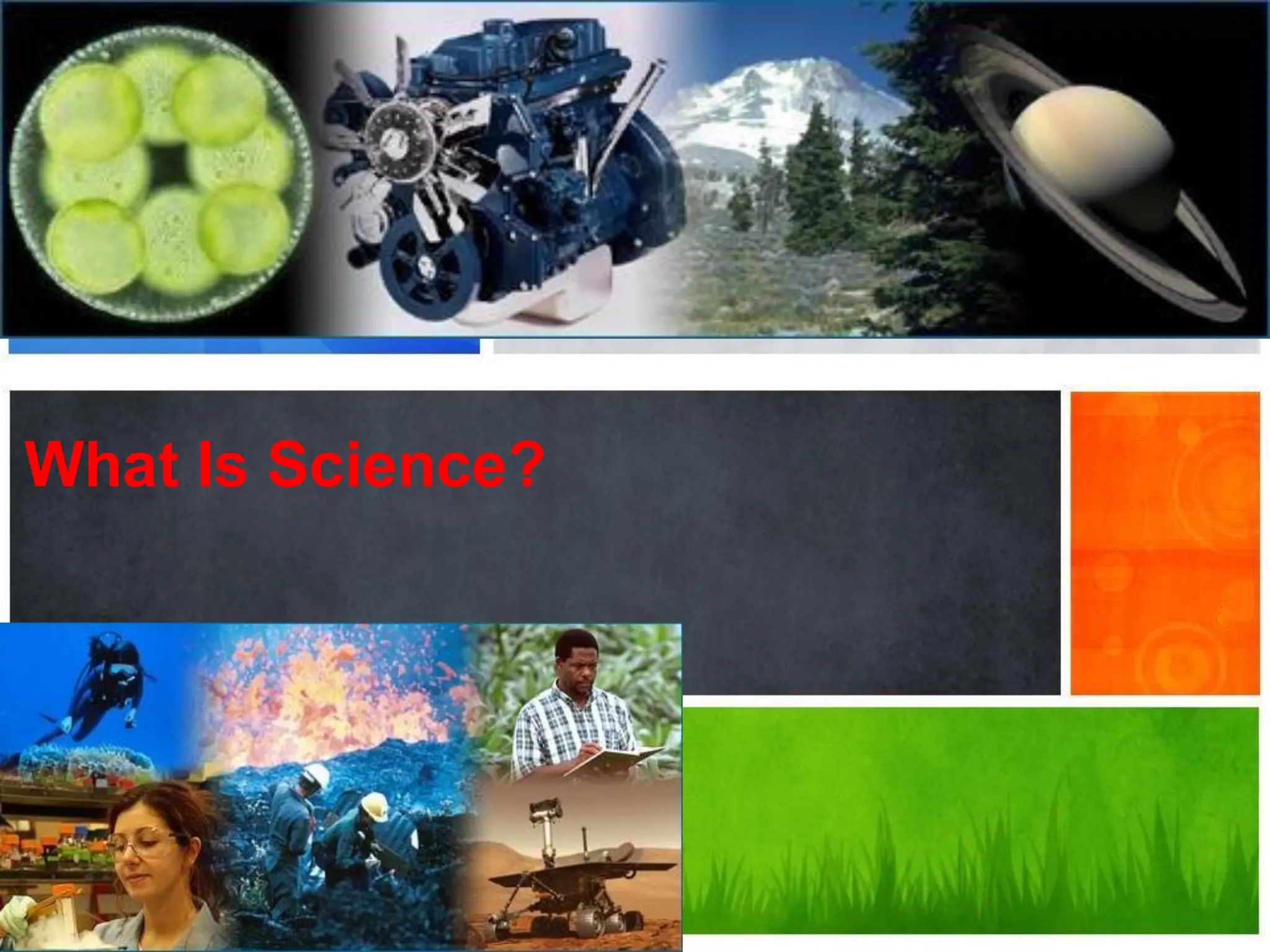 What Is Science?